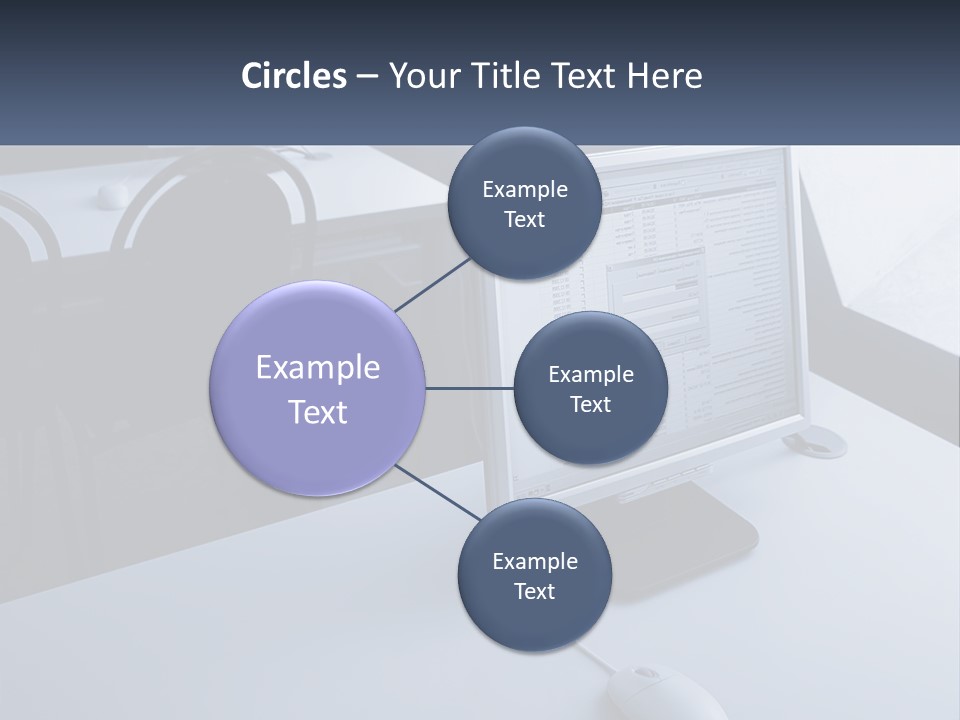 Circles – Your Title Text Here

Example Text

Example Text

Example Text

Example Text